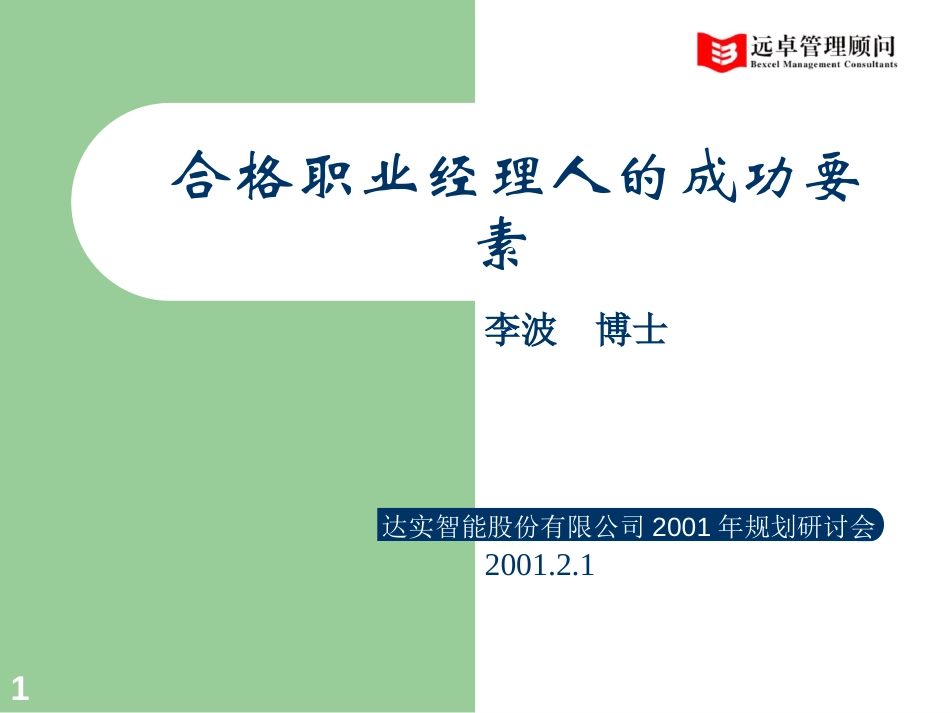 远卓管理顾问
Bexcel Management Consultants

合格职业经理人的成功要素

李波　博士

达实智能股份有限公司 2001 年规划研讨会
2001.2.1

1